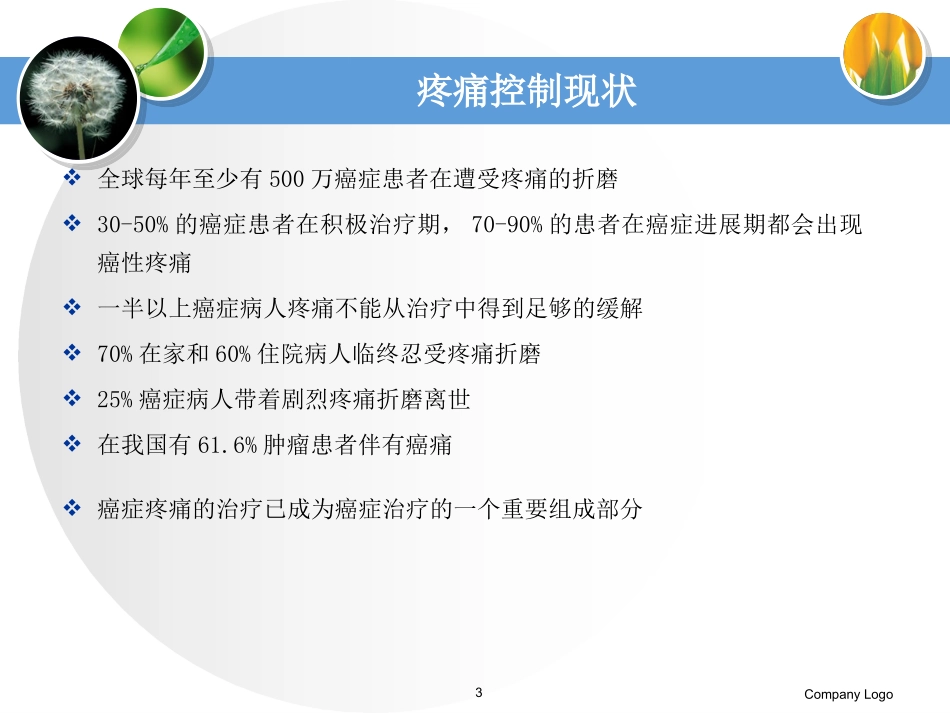 疼痛控制现状

❖ 全球每年至少有 500 万癌症患者在遭受疼痛的折磨

❖ 30-50% 的癌症患者在积极治疗期， 70-90% 的患者在癌症进展期都会出现癌性疼痛

❖ 一半以上癌症病人疼痛不能从治疗中得到足够的缓解

❖ 70% 在家和 60% 住院病人临终忍受疼痛折磨

❖ 25% 癌症病人带着剧烈疼痛折磨离世

❖ 在我国有 61.6% 肿瘤患者伴有癌痛

❖ 癌症疼痛的治疗已成为癌症治疗的一个重要组成部分

3

Company Logo